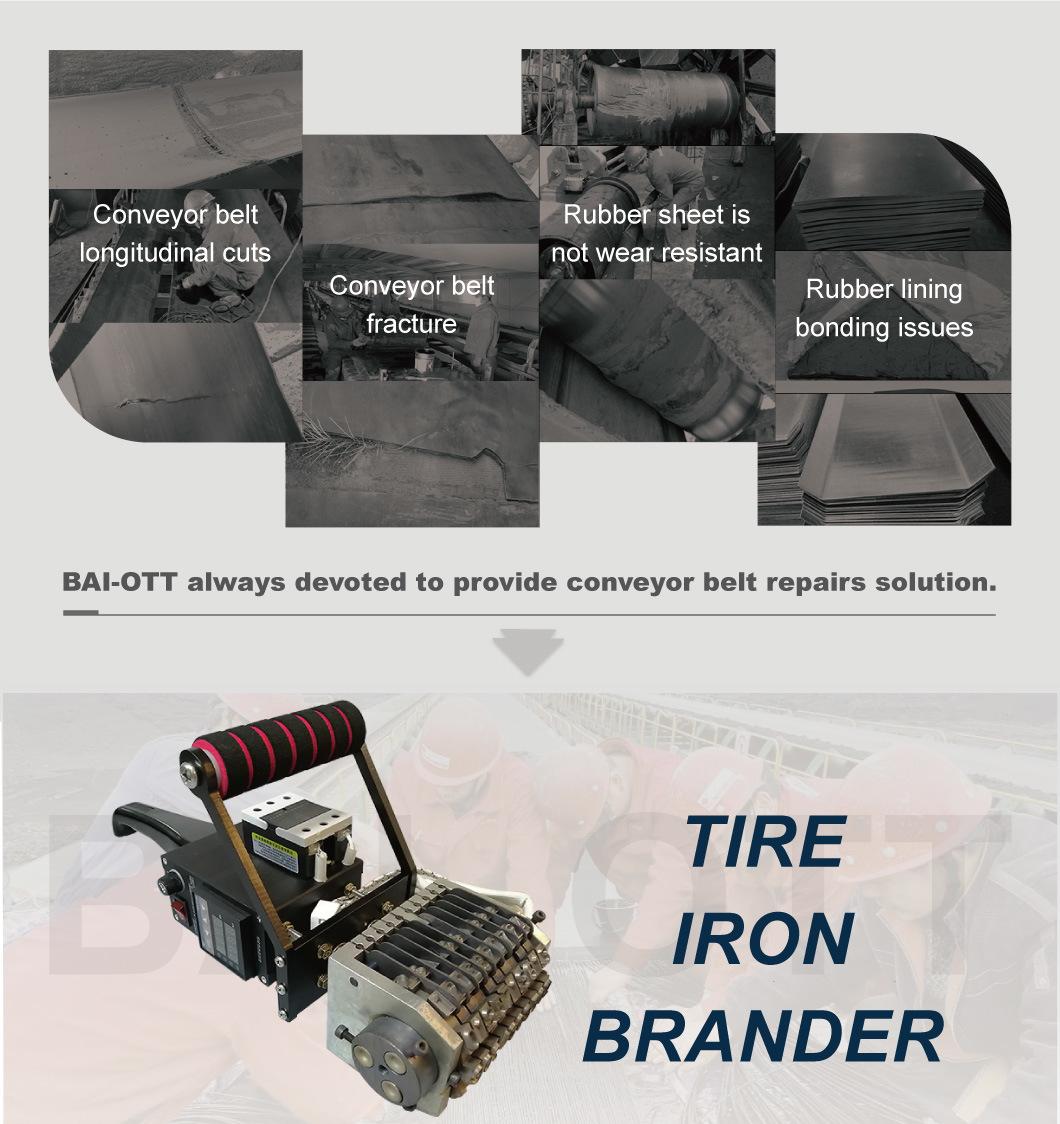 Conveyor belt longitudinal cuts

Conveyor belt fracture

Rubber sheet is not wear resistant

Rubber lining bonding issues

BAI-OTT always devoted to provide conveyor belt repairs solution.

BAI-OTT

TIRE IRON BRANDER